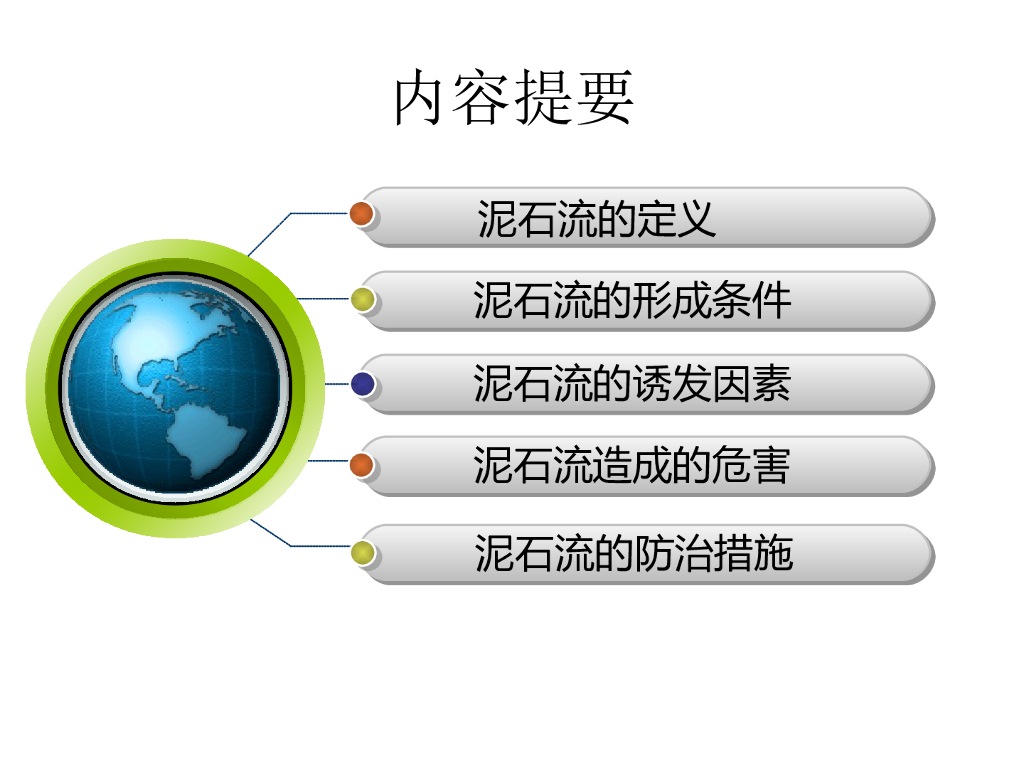 内容提要

泥石流的定义

泥石流的形成条件

泥石流的诱发因素

泥石流造成的危害

泥石流的防治措施